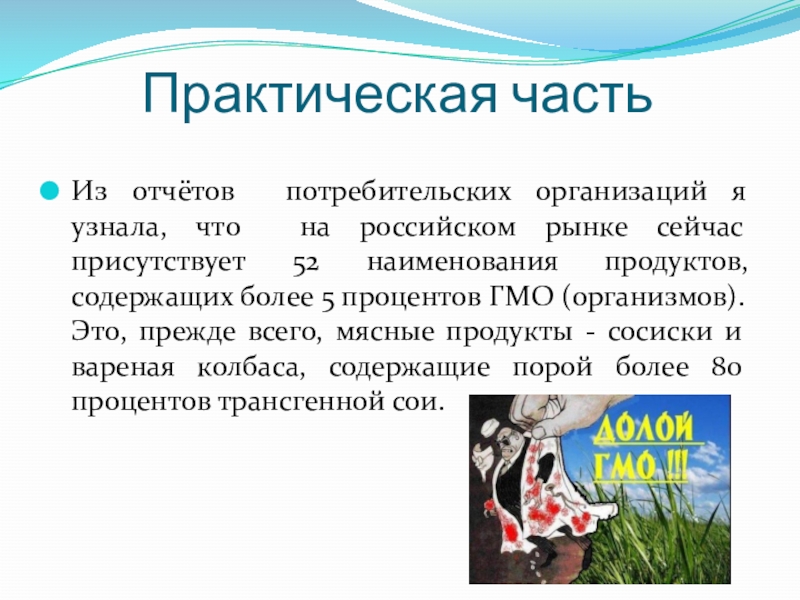 Практическая часть

Из отчётов потребительских организаций я узнала, что на российском рынке сейчас присутствует 52 наименования продуктов, содержащих более 5 процентов ГМО (организмов). Это, прежде всего, мясные продукты - сосиски и вареная колбаса, содержащие порой более 80 процентов трансгенной сои.

ДОЛОЙ ГМО !!!